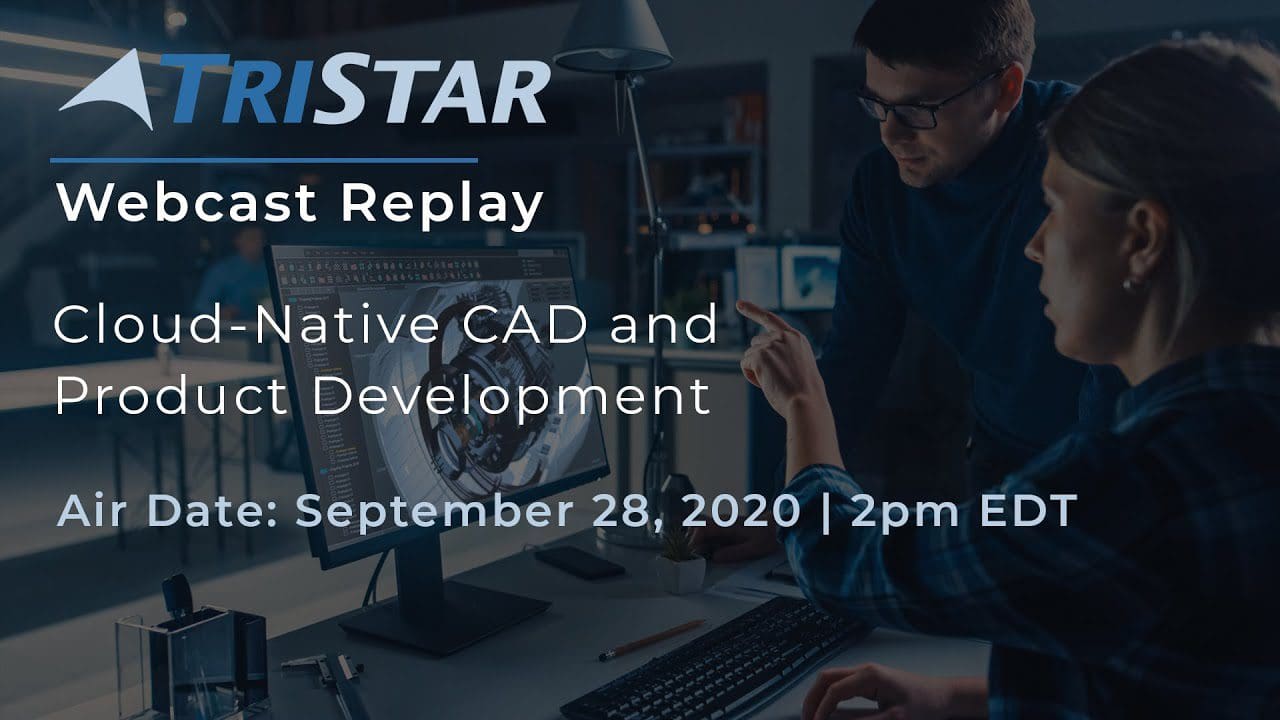 TRISTAR

Webcast Replay

Cloud-Native CAD and Product Development

Air Date: September 28, 2020 | 2pm EDT